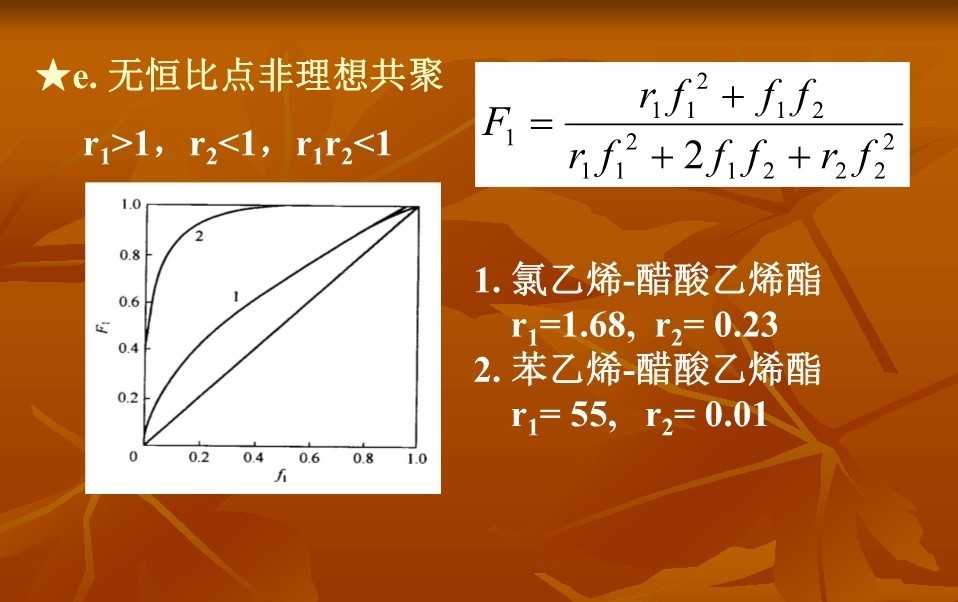 ★e. 无恒比点非理想共聚

$r_1>1$，$r_2<1$，$r_1r_2<1$

$F_1 = \frac{r_1 f_1^2 + f_1 f_2}{r_1 f_1^2 + 2 f_1 f_2 + r_2 f_2^2}$

1.0
0.8
0.6
0.4
0.2
0
$F_1$
2
1
0.2
0.4
0.6
0.8
1.0
$f_1$

1. 氯乙烯-醋酸乙烯酯
$r_1$=1.68, $r_2$= 0.23
2. 苯乙烯-醋酸乙烯酯
$r_1$= 55, $r_2$= 0.01